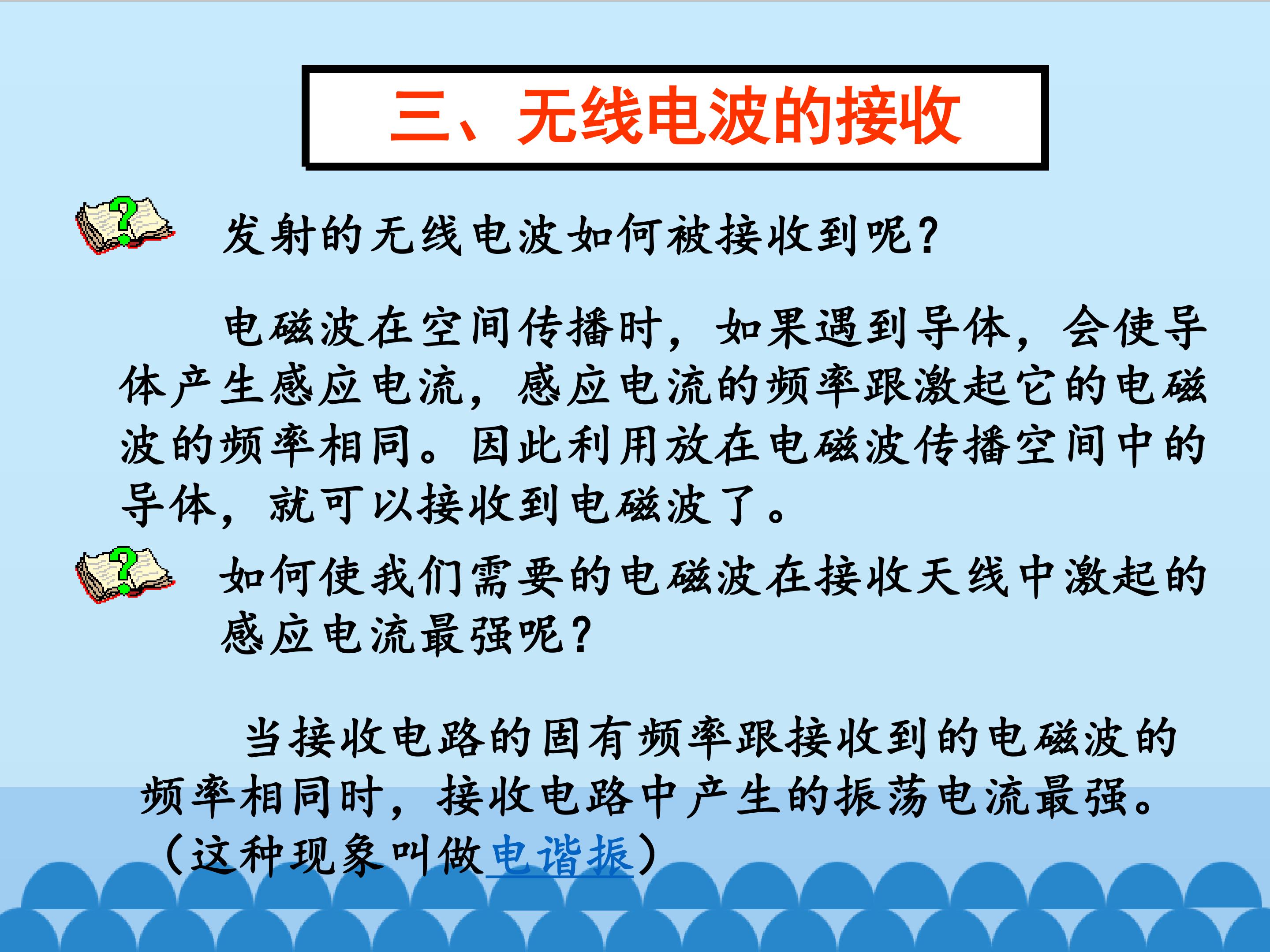 三、无线电波的接收

发射的无线电波如何被接收到呢？

电磁波在空间传播时，如果遇到导体，会使导体产生感应电流，感应电流的频率跟激起它的电磁波的频率相同。因此利用放在电磁波传播空间中的导体，就可以接收到电磁波了。

如何使我们需要的电磁波在接收天线中激起的感应电流最强呢？

当接收电路的固有频率跟接收到的电磁波的频率相同时，接收电路中产生的振荡电流最强。（这种现象叫做电谐振）